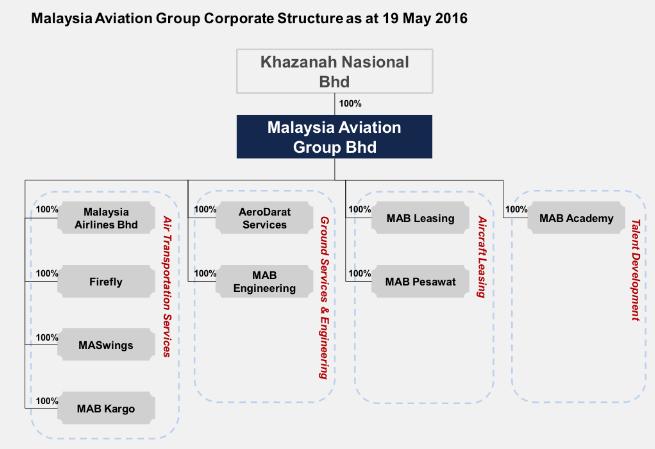 Malaysia Aviation Group Corporate Structure as at 19 May 2016

Khazanah Nasional Bhd

100%

Malaysia Aviation Group Bhd

100% Malaysia Airlines Bhd

100% Firefly

100% MASwings

100% MAB Kargo

Air Transportation Services

100% AeroDarat Services

100% MAB Engineering

Ground Services & Engineering

100% MAB Leasing

100% MAB Pesawat

Aircraft Leasing

100% MAB Academy

Talent Development